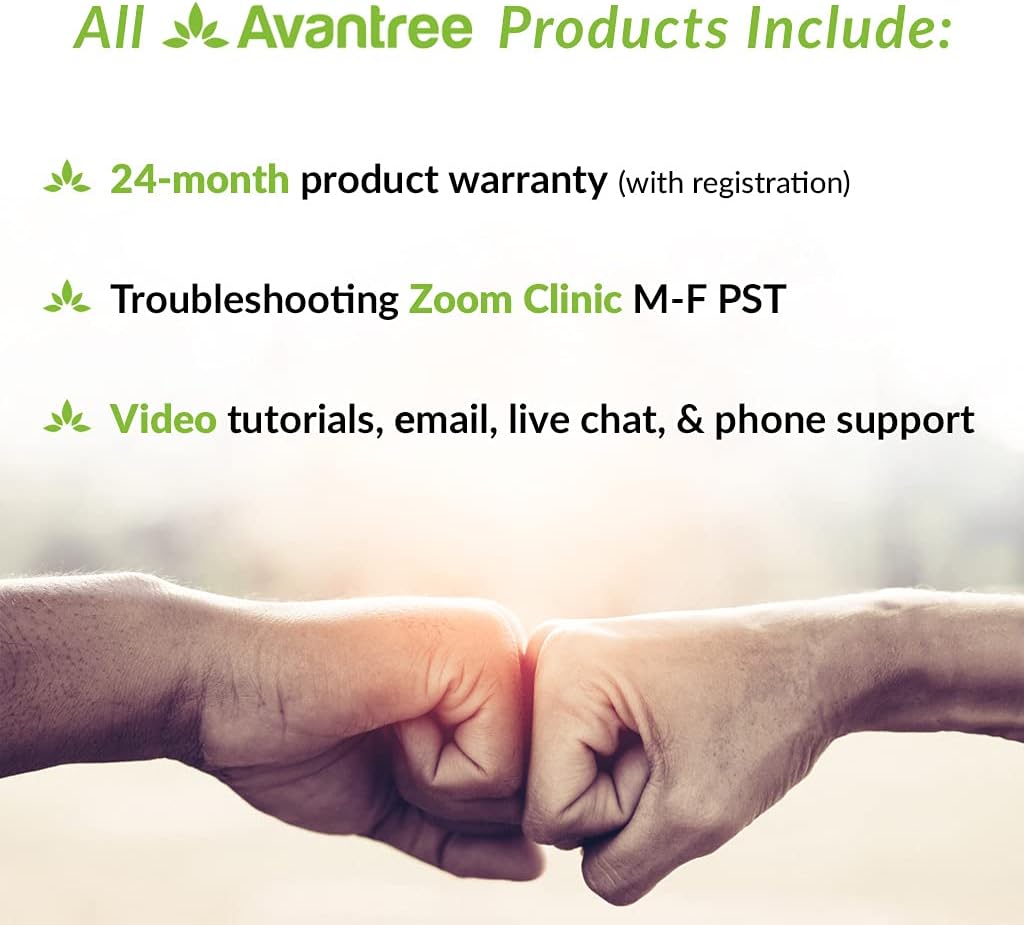 All Avantree Products Include:

24-month product warranty (with registration)

Troubleshooting Zoom Clinic M-F PST

Video tutorials, email, live chat, & phone support